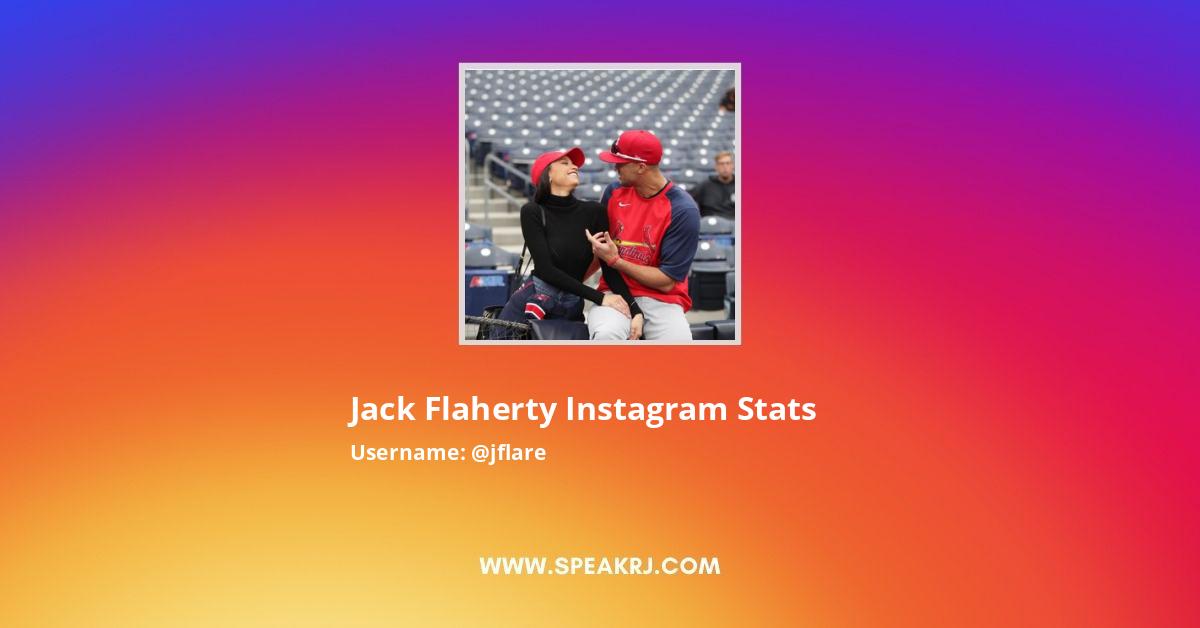 Jack Flaherty Instagram Stats
Username: @jflare

WWW.SPEAKRJ.COM